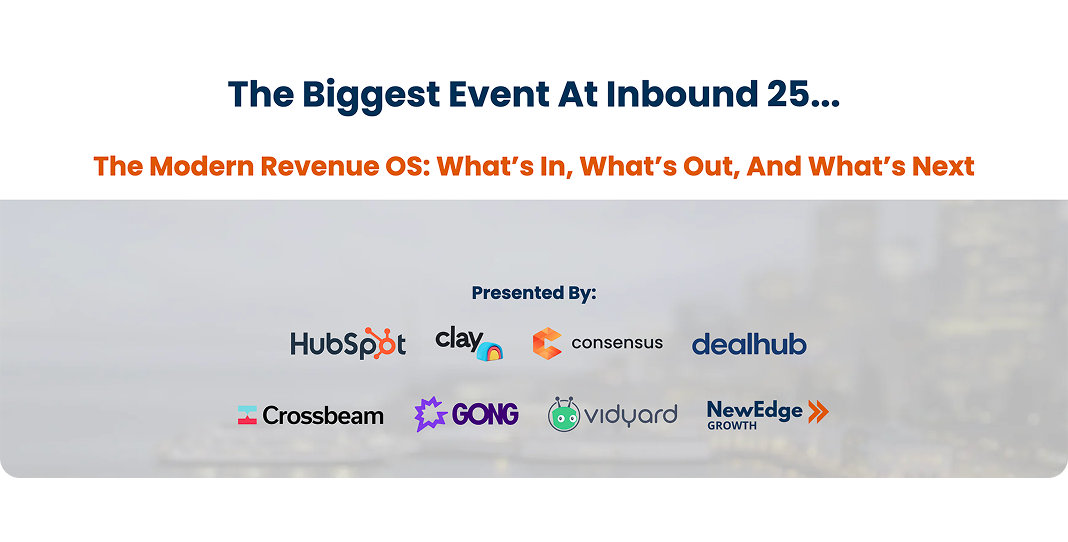 The Biggest Event At Inbound 25...

The Modern Revenue OS: What's In, What's Out, And What's Next

Presented By:

HubSpot clay consensus dealhub

Crossbeam GONG vidyard NewEdge GROWTH